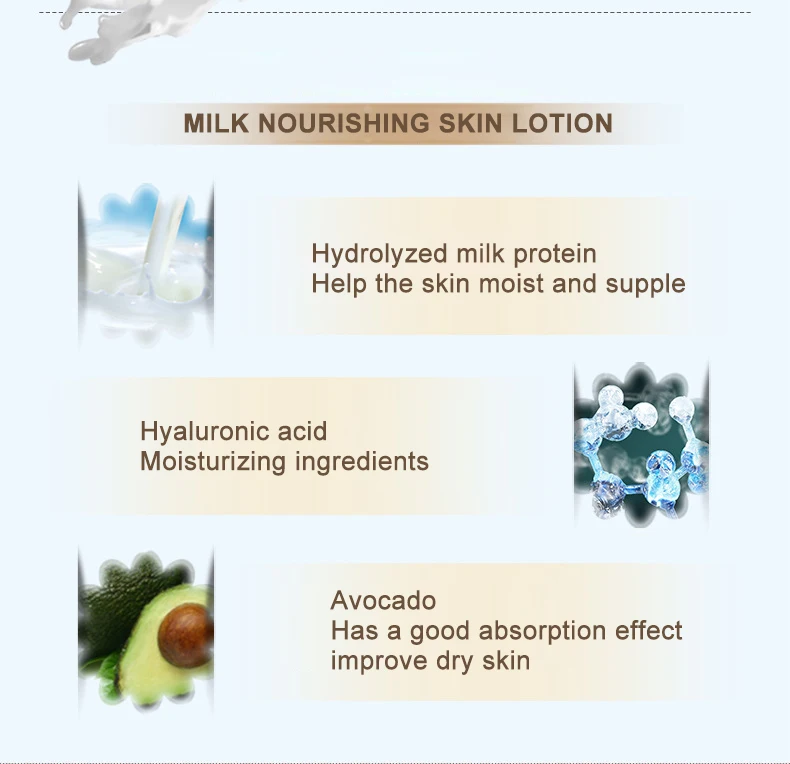 MILK NOURISHING SKIN LOTION

Hydrolyzed milk protein
Help the skin moist and supple

Hyaluronic acid
Moisturizing ingredients

Avocado
Has a good absorption effect
improve dry skin